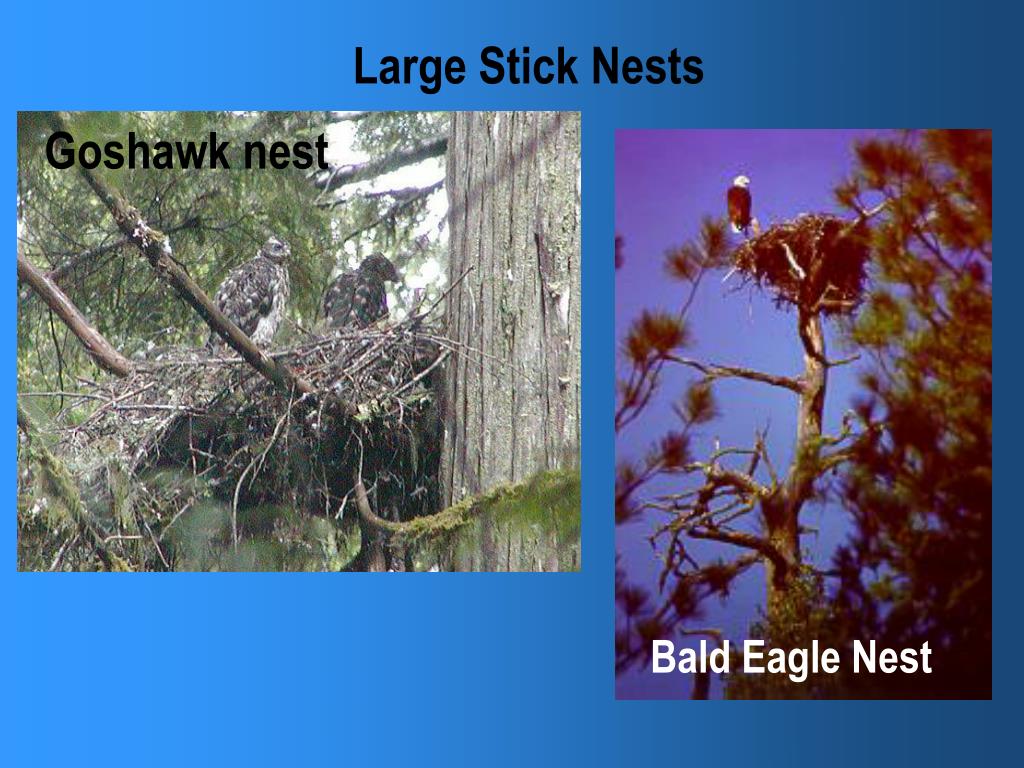 Large Stick Nests

Goshawk nest

Bald Eagle Nest